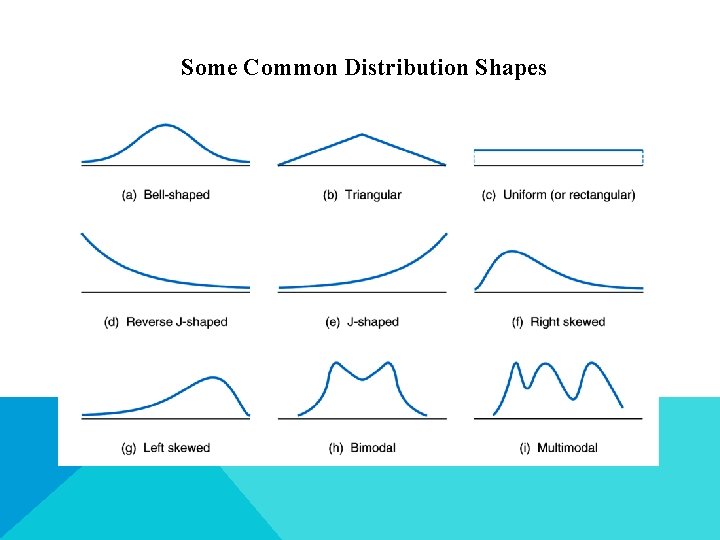 Some Common Distribution Shapes

(a) Bell-shaped

(b) Triangular

(c) Uniform (or rectangular)

(d) Reverse J-shaped

(e) J-shaped

(f) Right skewed

(g) Left skewed

(h) Bimodal

(i) Multimodal